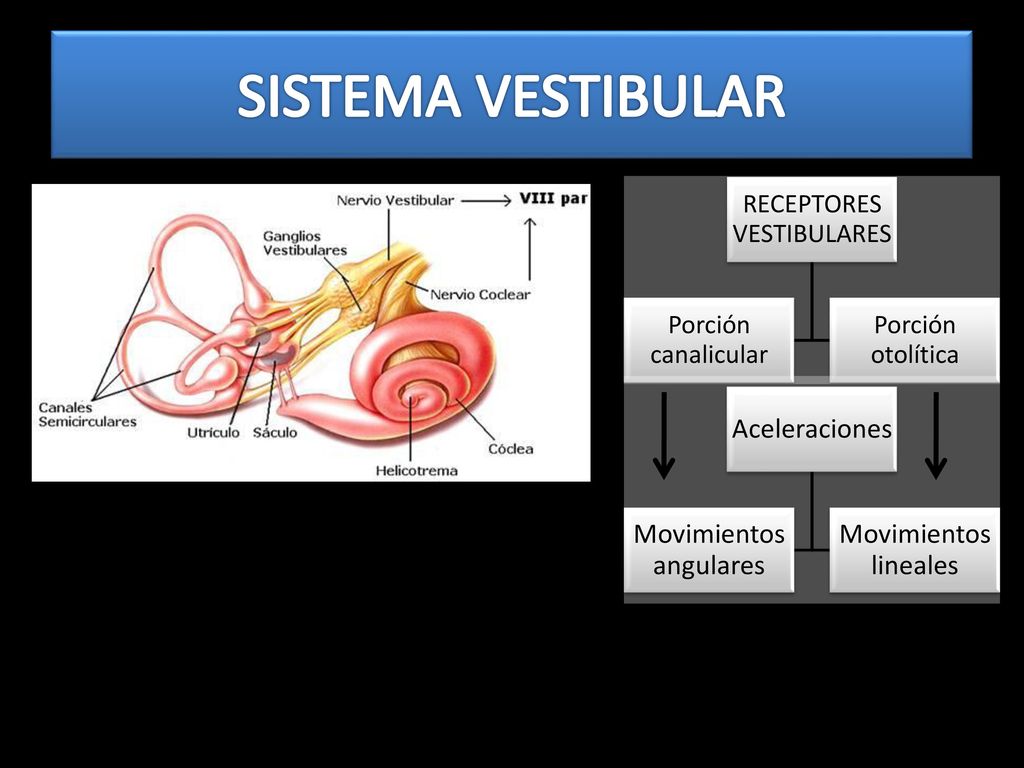 SISTEMA VESTIBULAR

Nervio Vestibular
VIII par
Ganglios Vestibulares
Nervio Coclear
Canales Semicirculares
Utrículo
Sáculo
Helicotrema
Cóclea

RECEPTORES VESTIBULARES

Porción canalicular

Porción otolítica

Aceleraciones

Movimientos angulares

Movimientos lineales